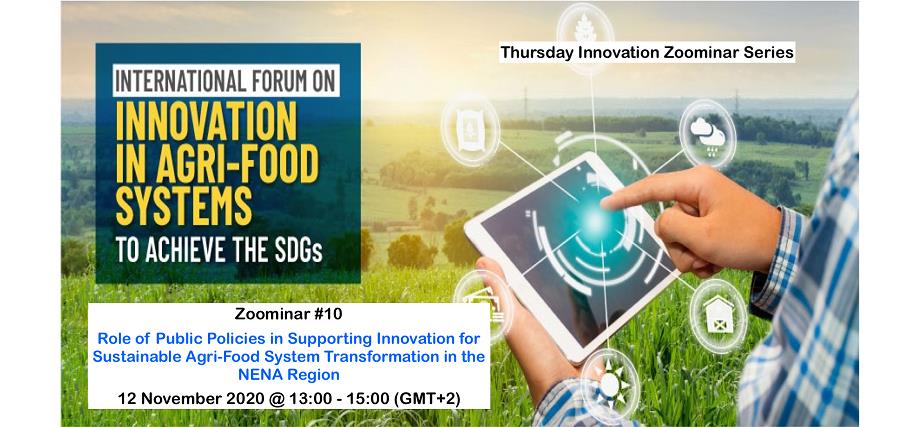 INTERNATIONAL FORUM ON
INNOVATION IN AGRI-FOOD SYSTEMS
TO ACHIEVE THE SDGs

Thursday Innovation Zoominar Series

Zoominar #10
Role of Public Policies in Supporting Innovation for Sustainable Agri-Food System Transformation in the NENA Region
12 November 2020 @ 13:00 - 15:00 (GMT+2)